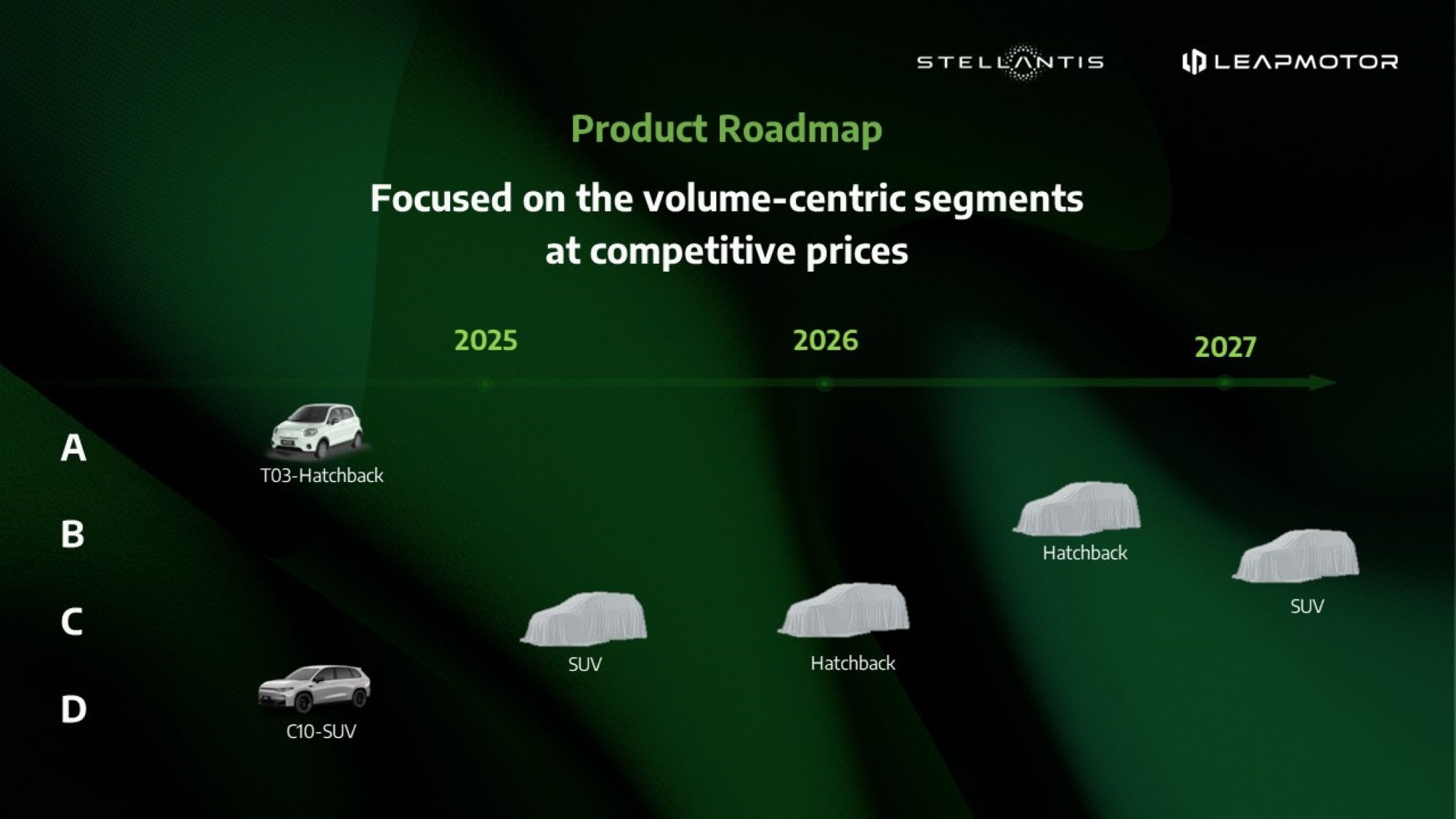 STELLANTIS LEAPMOTOR

Product Roadmap

Focused on the volume-centric segments at competitive prices

2025 2026 2027

A
T03-Hatchback

B
Hatchback
SUV

C
SUV
Hatchback

D
C10-SUV